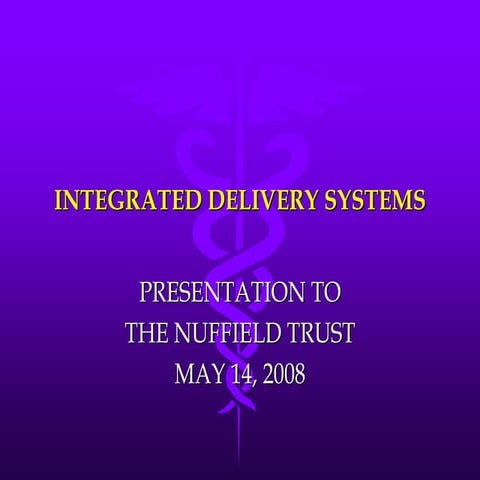 INTEGRATED DELIVERY SYSTEMS

PRESENTATION TO
THE NUFFIELD TRUST
MAY 14, 2008